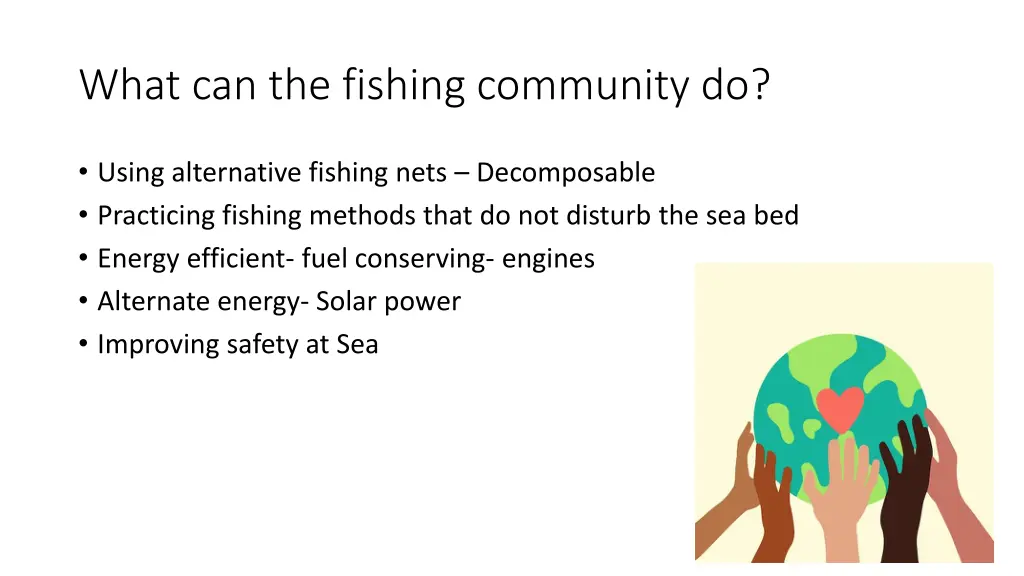 What can the fishing community do?

• Using alternative fishing nets – Decomposable
• Practicing fishing methods that do not disturb the sea bed
• Energy efficient- fuel conserving- engines
• Alternate energy- Solar power
• Improving safety at Sea